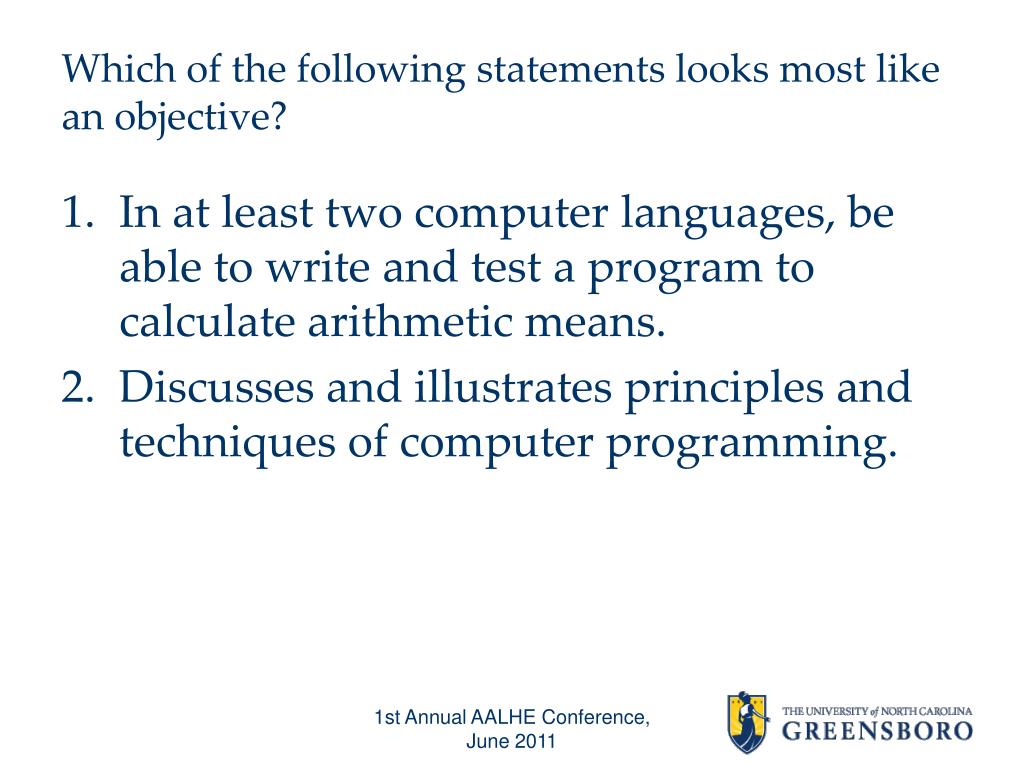 Which of the following statements looks most like an objective?

1. In at least two computer languages, be able to write and test a program to calculate arithmetic means.
2. Discusses and illustrates principles and techniques of computer programming.

1st Annual AALHE Conference, June 2011

THE UNIVERSITY of NORTH CAROLINA
GREENSBORO